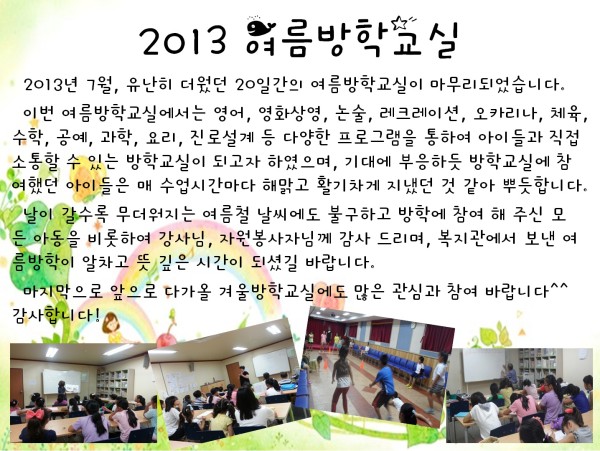 2013 여름방학교실

2013년 7월, 유난히 더웠던 20일간의 여름방학교실이 마무리되었습니다.

이번 여름방학교실에서는 영어, 영화상영, 논술, 레크레이션, 오카리나, 체육, 수학, 공예, 과학, 요리, 진로설계 등 다양한 프로그램을 통하여 아이들과 직접 소통할 수 있는 방학교실이 되고자 하였으며, 기대에 부응하듯 방학교실에 참여했던 아이들은 매 수업시간마다 해맑고 활기차게 지냈던 것 같아 뿌듯합니다.

날이 갈수록 무더워지는 여름철 날씨에도 불구하고 방학에 참여 해 주신 모든 아동을 비롯하여 강사님, 자원봉사자님께 감사 드리며, 복지관에서 보낸 여름방학이 알차고 뜻 깊은 시간이 되셨길 바랍니다.

마지막으로 앞으로 다가올 겨울방학교실에도 많은 관심과 참여 바랍니다^^ 감사합니다!